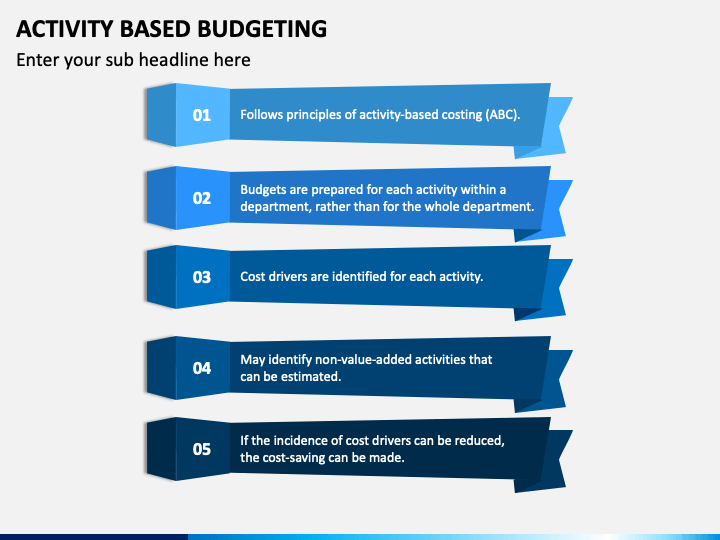 ACTIVITY BASED BUDGETING

Enter your sub headline here

01

Follows principles of activity-based costing (ABC).

02

Budgets are prepared for each activity within a department, rather than for the whole department.

03

Cost drivers are identified for each activity.

04

May identify non-value-added activities that can be estimated.

05

If the incidence of cost drivers can be reduced, the cost-saving can be made.